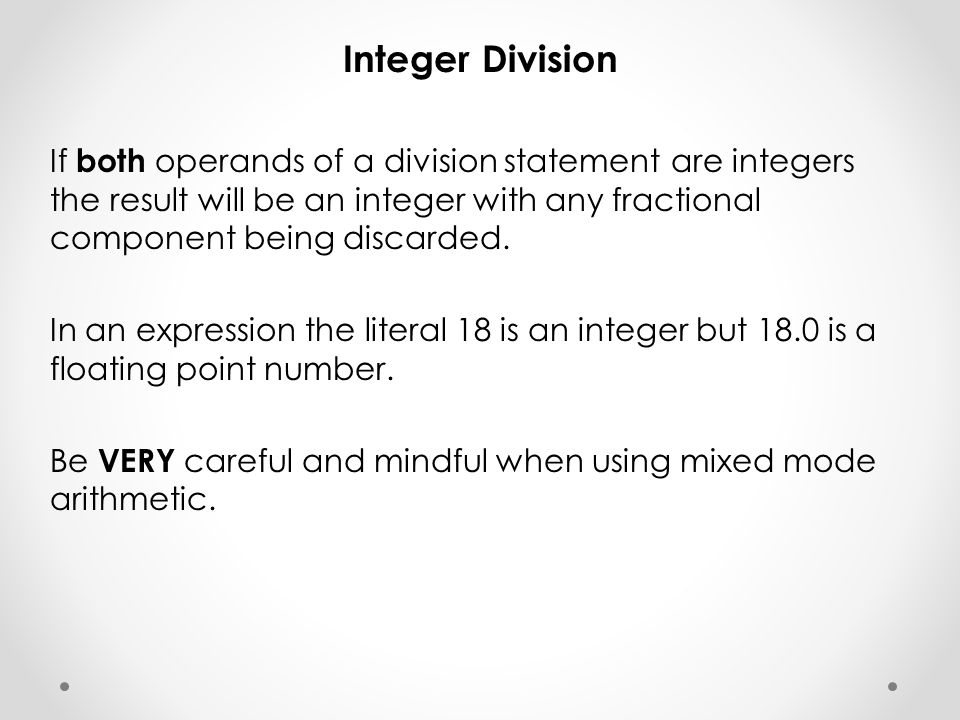 Integer Division

If both operands of a division statement are integers the result will be an integer with any fractional component being discarded.

In an expression the literal 18 is an integer but 18.0 is a floating point number.

Be VERY careful and mindful when using mixed mode arithmetic.